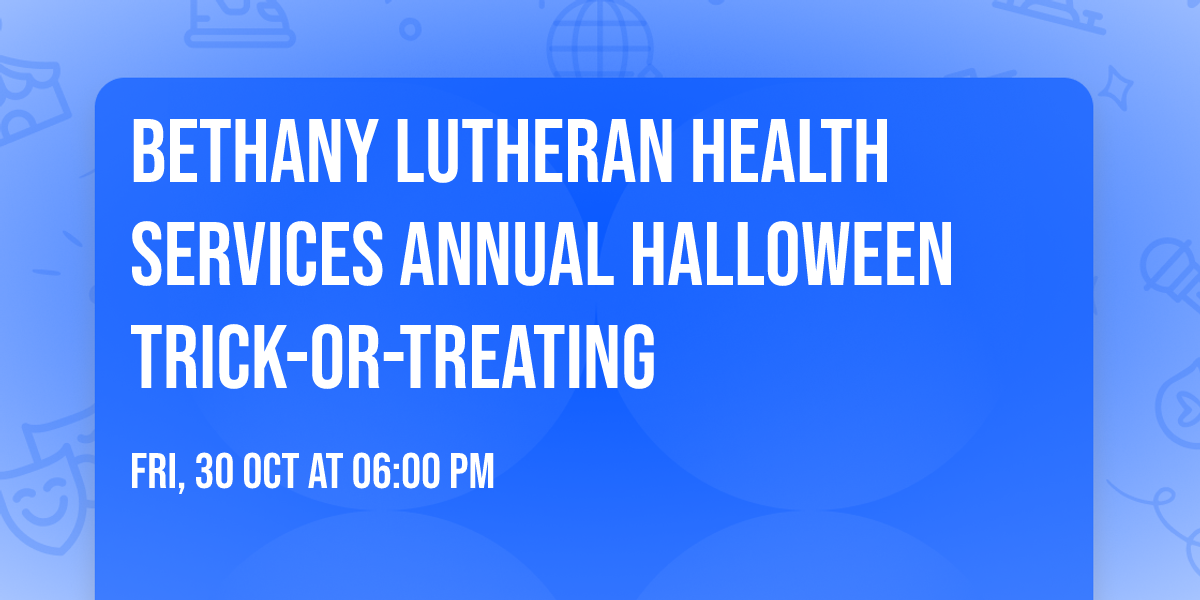 BETHANY LUTHERAN HEALTH SERVICES ANNUAL HALLOWEEN TRICK-OR-TREATING

FRI, 30 OCT AT 06:00 PM